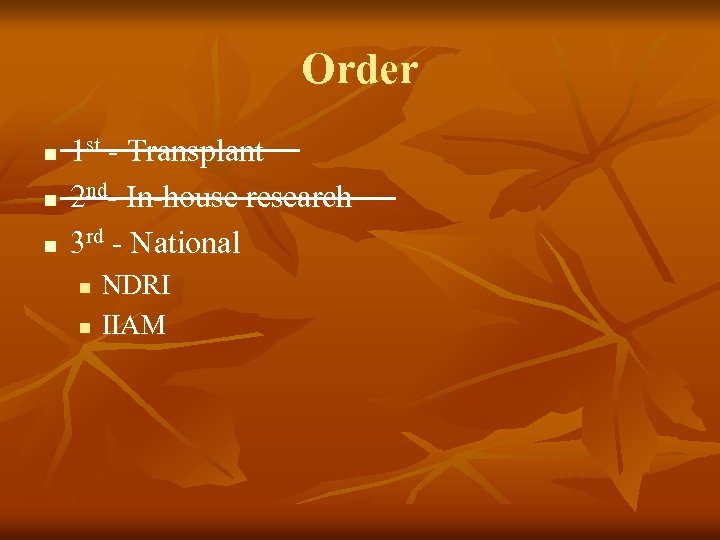 Order

- ~~1st - Transplant~~
- ~~2nd - In-house research~~
- 3rd - National
  - NDRI
  - IIAM